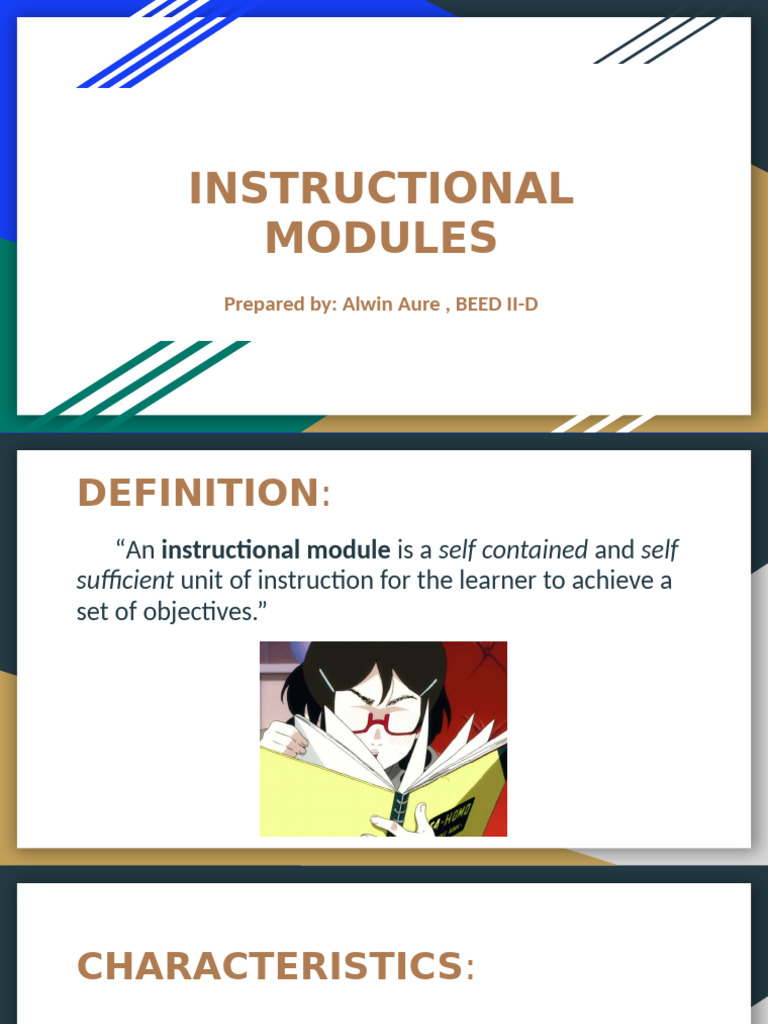 INSTRUCTIONAL MODULES

Prepared by: Alwin Aure , BEED II-D

DEFINITION:

“An instructional module is a self contained and self sufficient unit of instruction for the learner to achieve a set of objectives.”

CHARACTERISTICS: